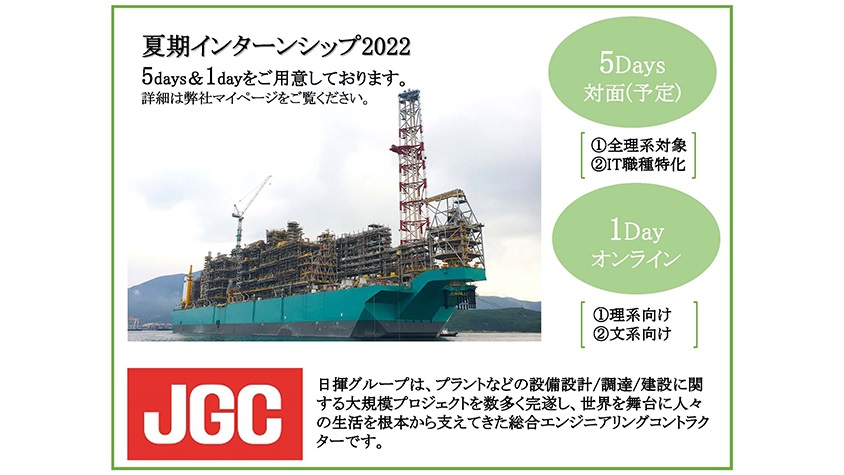 夏期インターンシップ2022
5days＆1dayをご用意しております。
詳細は弊社マイページをご覧ください。

5Days
対面(予定)

①全理系対象
②IT職種特化

1Day
オンライン

①理系向け
②文系向け

JGC

日揮グループは、プラントなどの設備設計/調達/建設に関する大規模プロジェクトを数多く完遂し、世界を舞台に人々の生活を根本から支えてきた総合エンジニアリングコントラクターです。